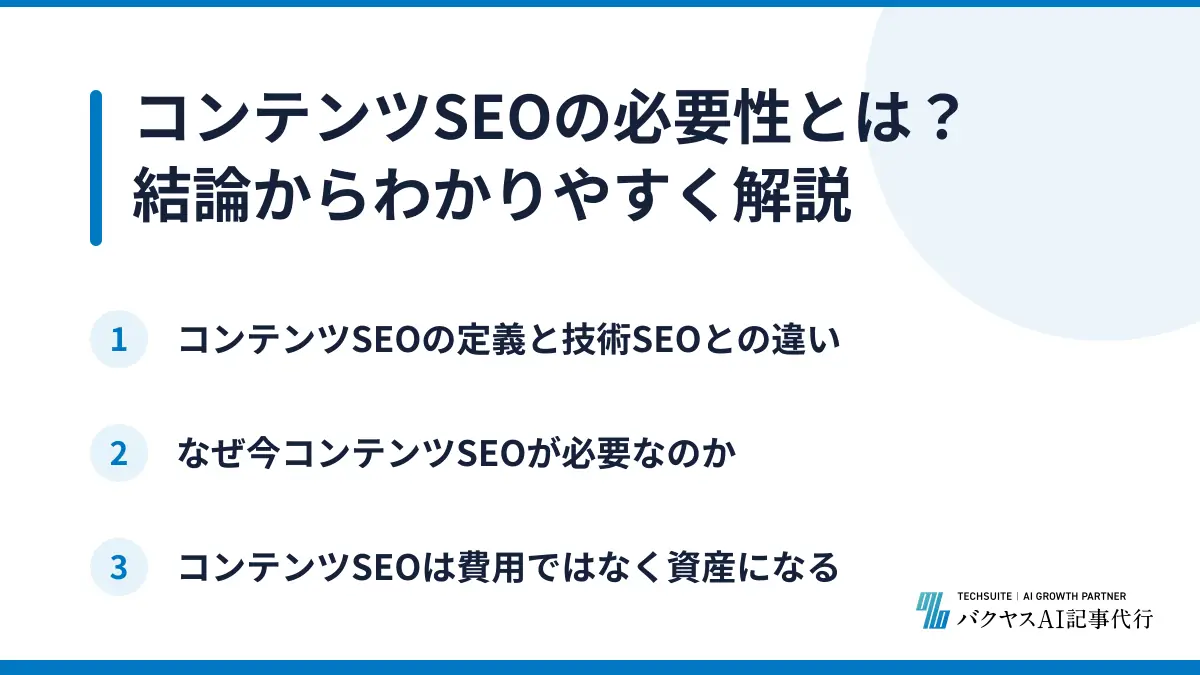 コンテンツSEOの必要性とは？
結論からわかりやすく解説

1 コンテンツSEOの定義と技術SEOとの違い

2 なぜ今コンテンツSEOが必要なのか

3 コンテンツSEOは費用ではなく資産になる

TECHSUITE | AI GROWTH PARTNER
バクヤスAI記事代行